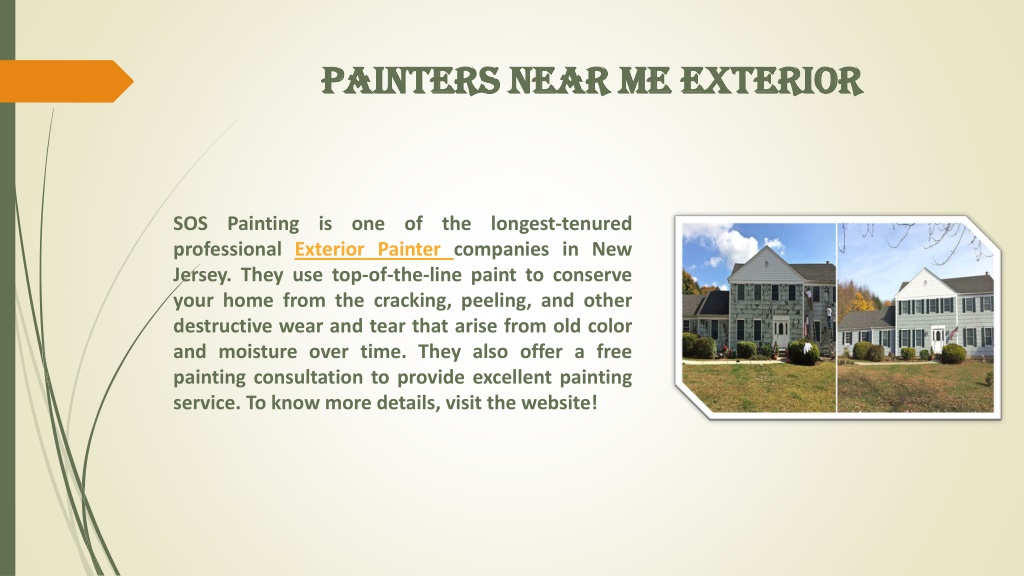 PAINTERS NEAR ME EXTERIOR

SOS Painting is one of the longest-tenured professional Exterior Painter companies in New Jersey. They use top-of-the-line paint to conserve your home from the cracking, peeling, and other destructive wear and tear that arise from old color and moisture over time. They also offer a free painting consultation to provide excellent painting service. To know more details, visit the website!